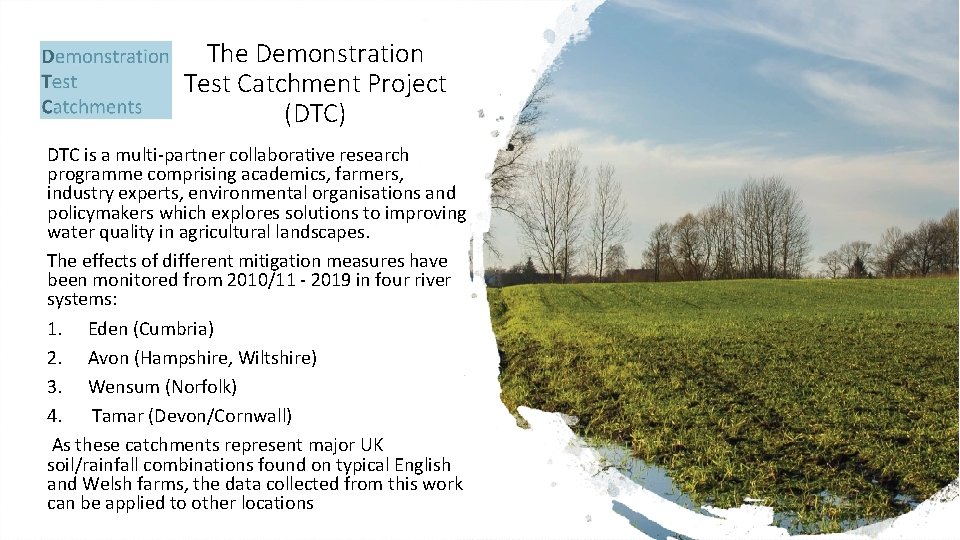 Demonstration
Test
Catchments

The Demonstration Test Catchment Project (DTC)

DTC is a multi-partner collaborative research programme comprising academics, farmers, industry experts, environmental organisations and policymakers which explores solutions to improving water quality in agricultural landscapes.

The effects of different mitigation measures have been monitored from 2010/11 - 2019 in four river systems:

1. Eden (Cumbria)

2. Avon (Hampshire, Wiltshire)

3. Wensum (Norfolk)

4. Tamar (Devon/Cornwall)

As these catchments represent major UK soil/rainfall combinations found on typical English and Welsh farms, the data collected from this work can be applied to other locations